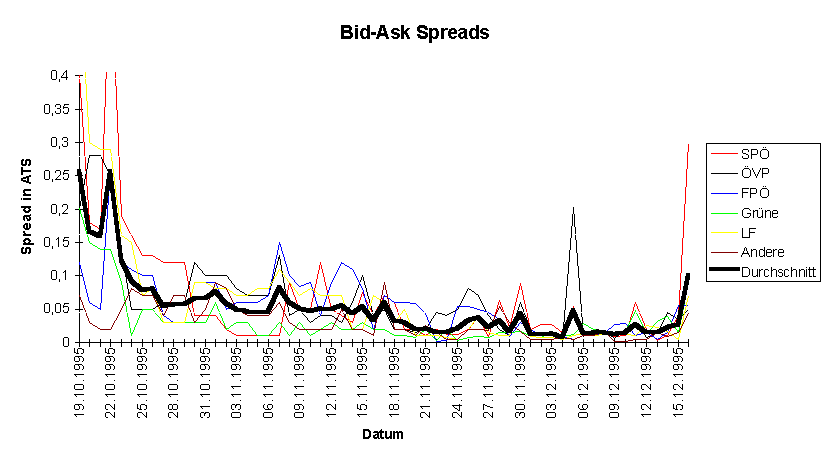 Bid-Ask Spreads

Spread in ATS

0,4
0,35
0,3
0,25
0,2
0,15
0,1
0,05
0

19.10.1995
22.10.1995
25.10.1995
28.10.1995
31.10.1995
03.11.1995
06.11.1995
09.11.1995
12.11.1995
15.11.1995
18.11.1995
21.11.1995
24.11.1995
27.11.1995
30.11.1995
03.12.1995
06.12.1995
09.12.1995
12.12.1995
15.12.1995

Datum

SPÖ
ÖVP
FPÖ
Grüne
LF
Andere
Durchschnitt